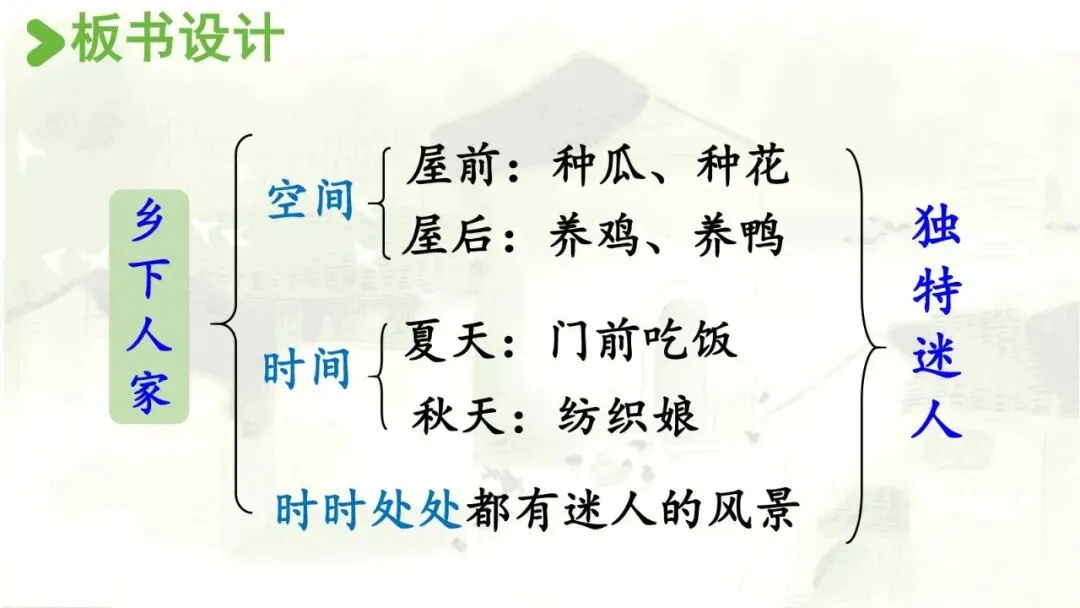 板书设计

乡下人家

空间
屋前：种瓜、种花
屋后：养鸡、养鸭

时间
夏天：门前吃饭
秋天：纺织娘

时时处处都有迷人的风景

独特迷人